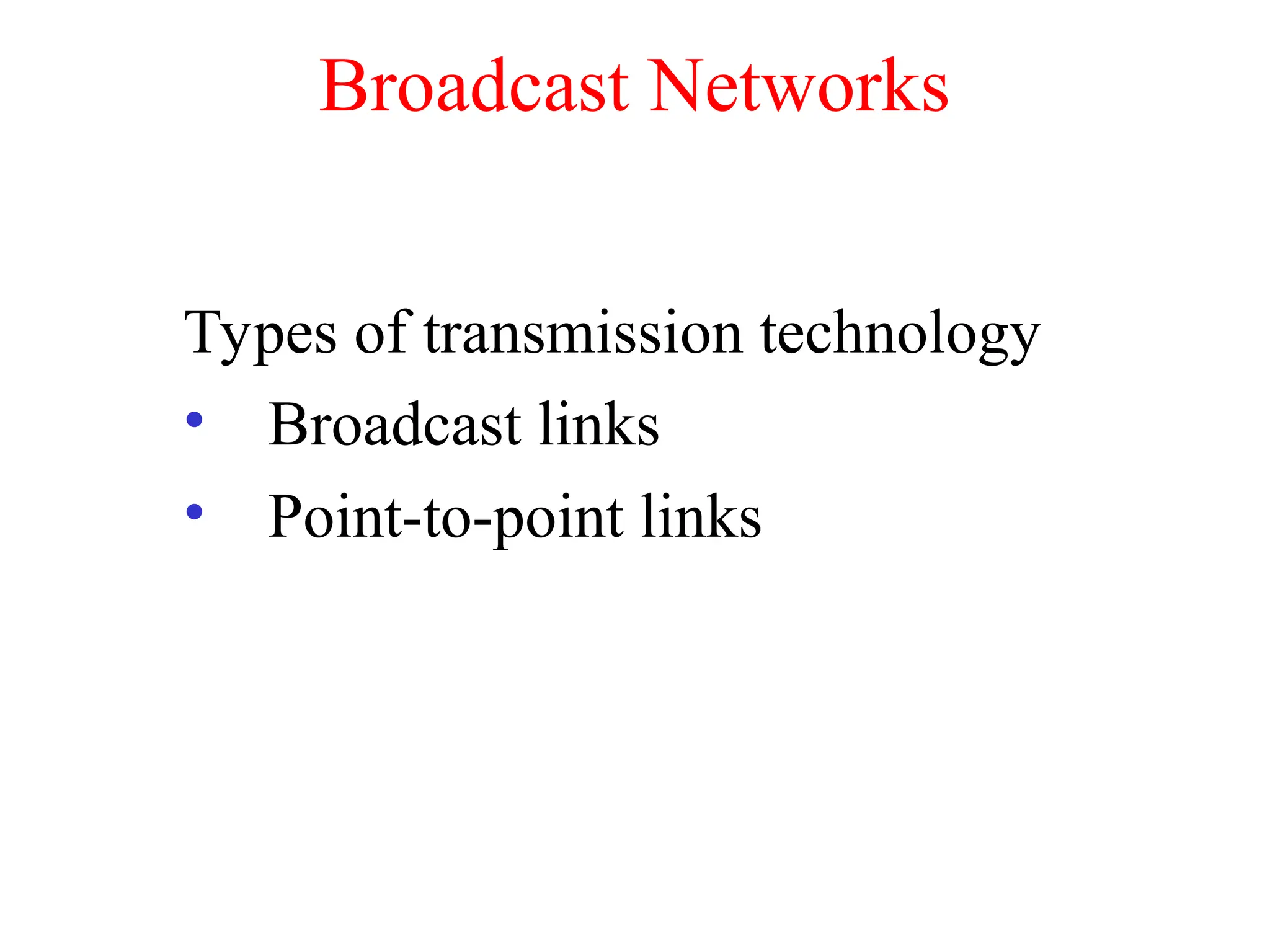 Broadcast Networks

Types of transmission technology
• Broadcast links
• Point-to-point links